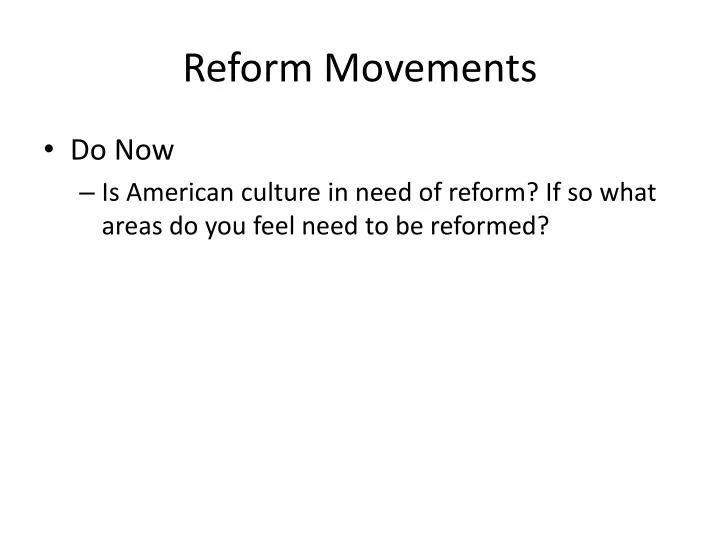 Reform Movements

• Do Now

– Is American culture in need of reform? If so what areas do you feel need to be reformed?